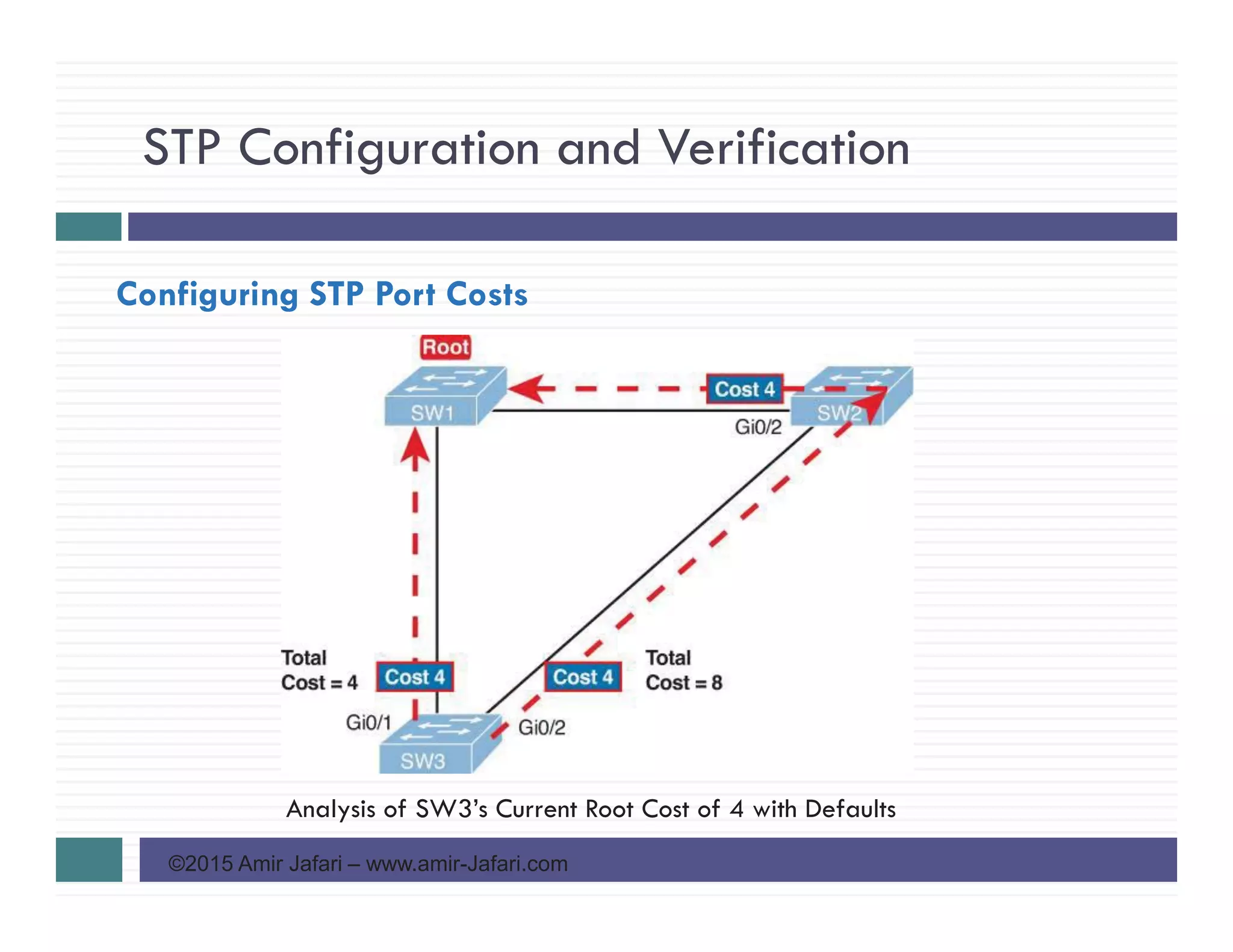 STP Configuration and Verification

Configuring STP Port Costs

Root

SW1

Cost 4

SW2

Gi0/2

Total Cost = 4

Cost 4

Cost 4

Total Cost = 8

Gi0/1

Gi0/2

SW3

Analysis of SW3's Current Root Cost of 4 with Defaults

©2015 Amir Jafari – www.amir-Jafari.com